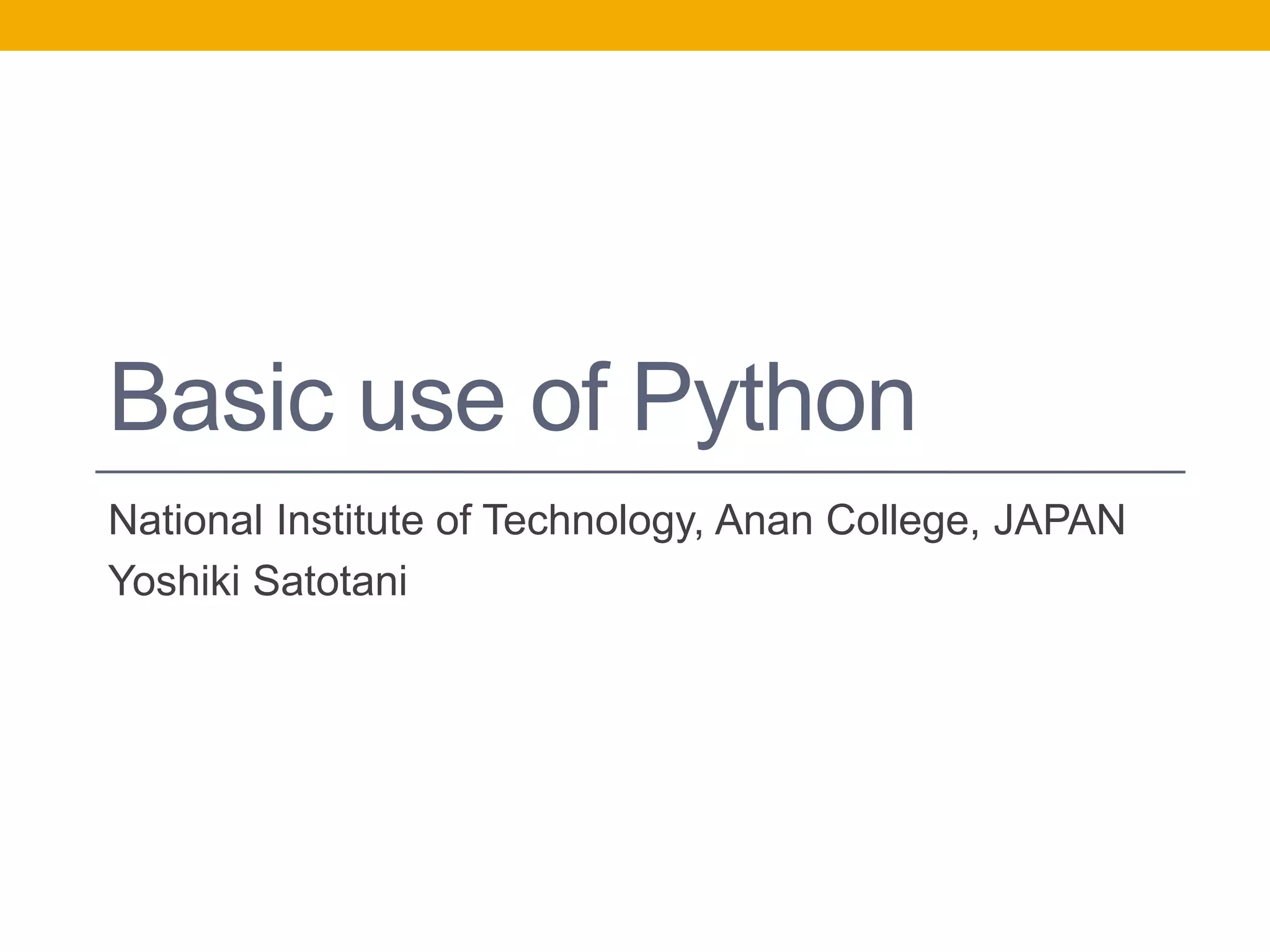 Basic use of Python

National Institute of Technology, Anan College, JAPAN
Yoshiki Satotani